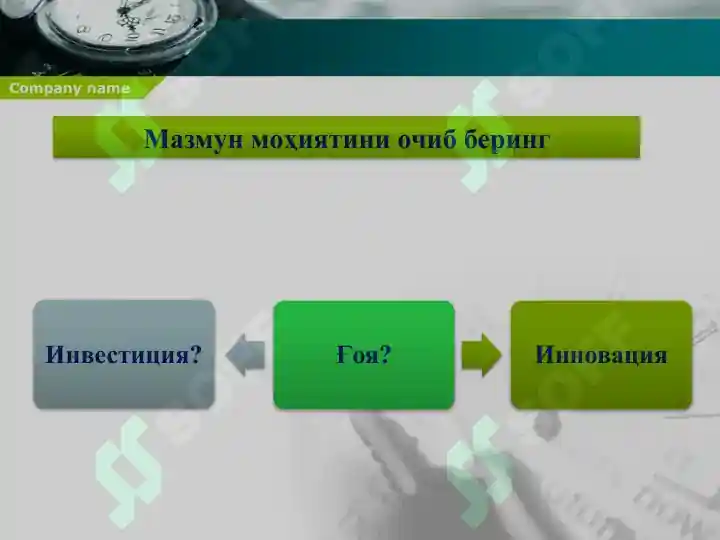 Company name

Мазмун моҳиятини очиб беринг

Инвестиция?

Ғоя?

Инновация